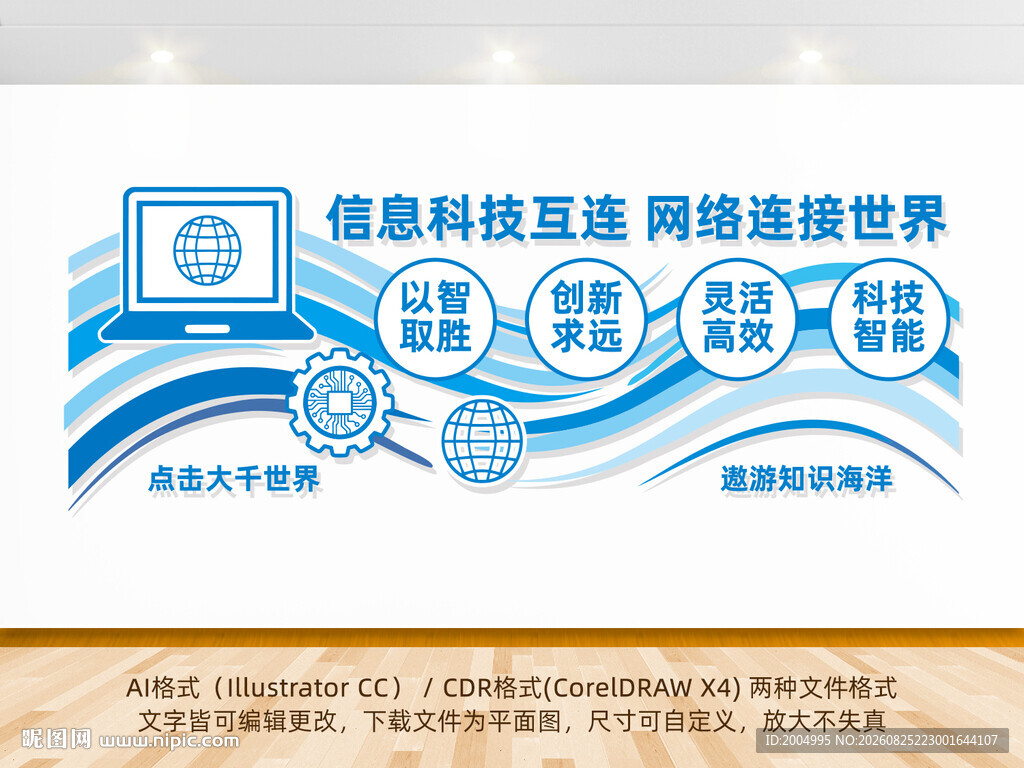 信息科技互连 网络连接世界

以智取胜

创新求远

灵活高效

科技智能

点击大千世界

遨游知识海洋

AI格式（Illustrator CC） / CDR格式(CorelDRAW X4) 两种文件格式
文字皆可编辑更改，下载文件为平面图，尺寸可自定义，放大不失真

昵图网 www.nipic.com

ID:2004995 NO:20260825223001644107